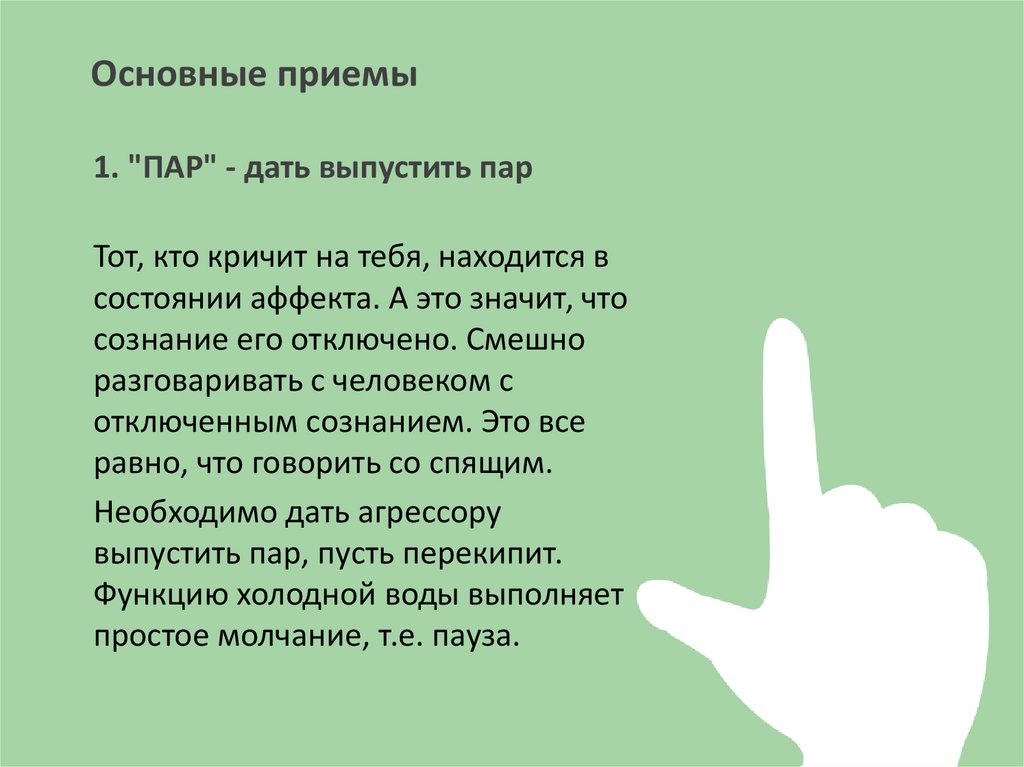 Основные приемы

1. "ПАР" - дать выпустить пар

Тот, кто кричит на тебя, находится в состоянии аффекта. А это значит, что сознание его отключено. Смешно разговаривать с человеком с отключенным сознанием. Это все равно, что говорить со спящим.

Необходимо дать агрессору выпустить пар, пусть перекипит. Функцию холодной воды выполняет простое молчание, т.е. пауза.